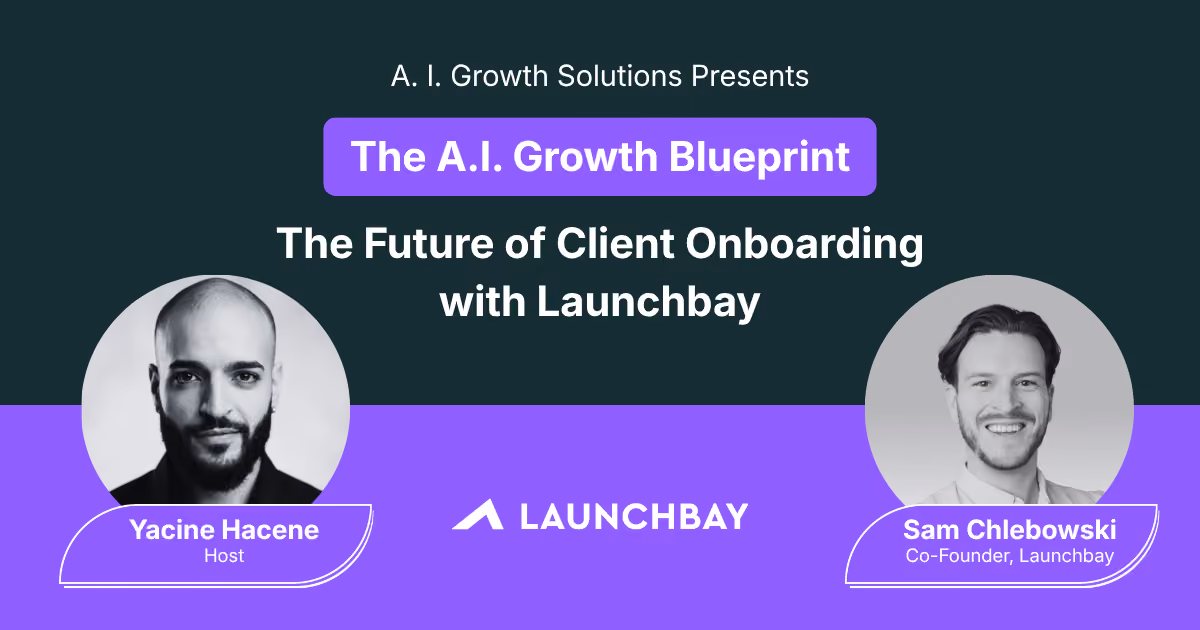 A. I. Growth Solutions Presents

The A.I. Growth Blueprint

The Future of Client Onboarding with Launchbay

Yacine Hacene
Host

LAUNCHBAY

Sam Chlebowski
Co-Founder, Launchbay